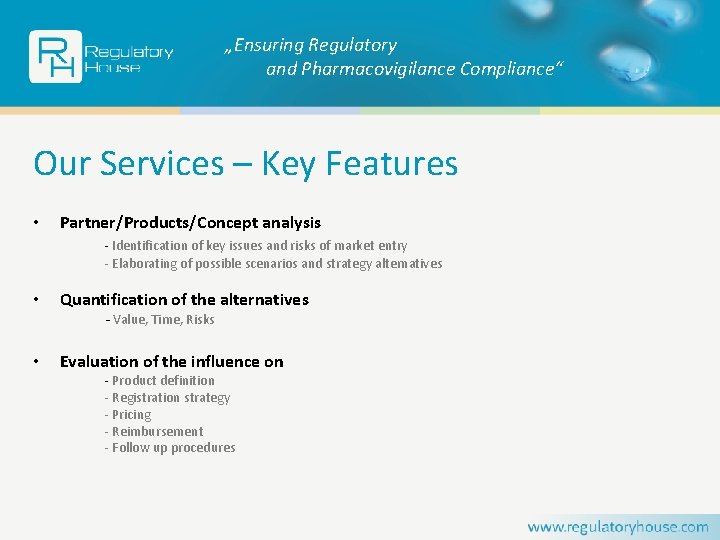 RH Regulatory House

„Ensuring Regulatory and Pharmacovigilance Compliance“

Our Services – Key Features

• Partner/Products/Concept analysis
- Identification of key issues and risks of market entry
- Elaborating of possible scenarios and strategy alternatives

• Quantification of the alternatives
- Value, Time, Risks

• Evaluation of the influence on
- Product definition
- Registration strategy
- Pricing
- Reimbursement
- Follow up procedures

www.regulatoryhouse.com